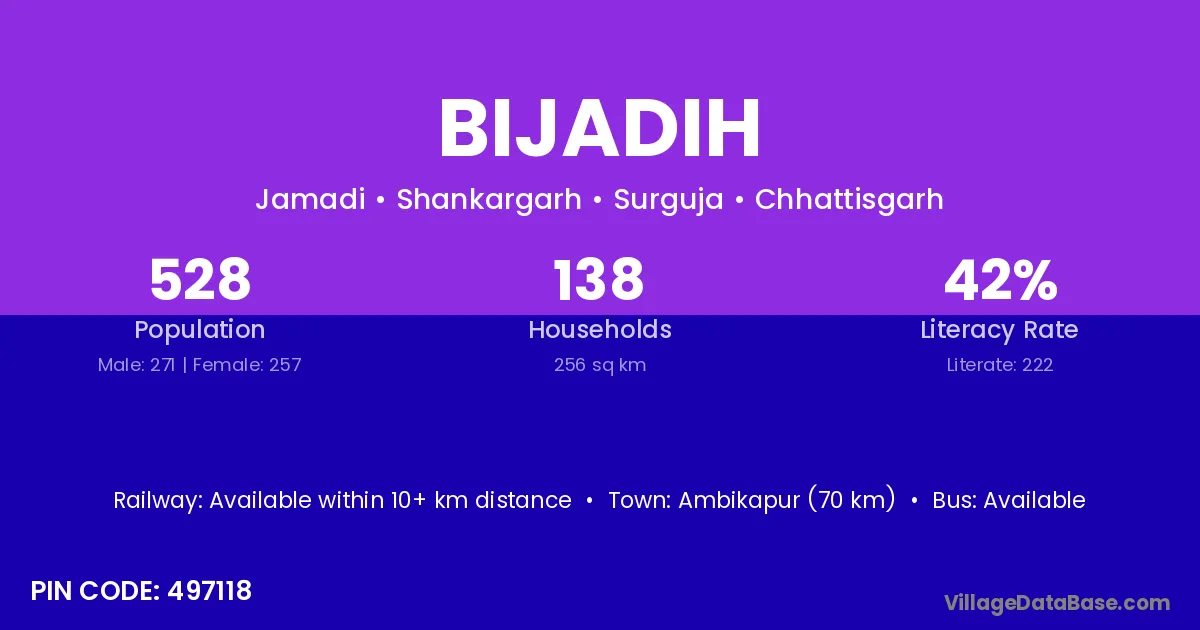 BIJADIH

Jamadi • Shankargarh • Surguja • Chhattisgarh

528
Population
Male: 271 | Female: 257

138
Households
256 sq km

42%
Literacy Rate
Literate: 222

Railway: Available within 10+ km distance • Town: Ambikapur (70 km) • Bus: Available

PIN CODE: 497118

VillageDataBase.com